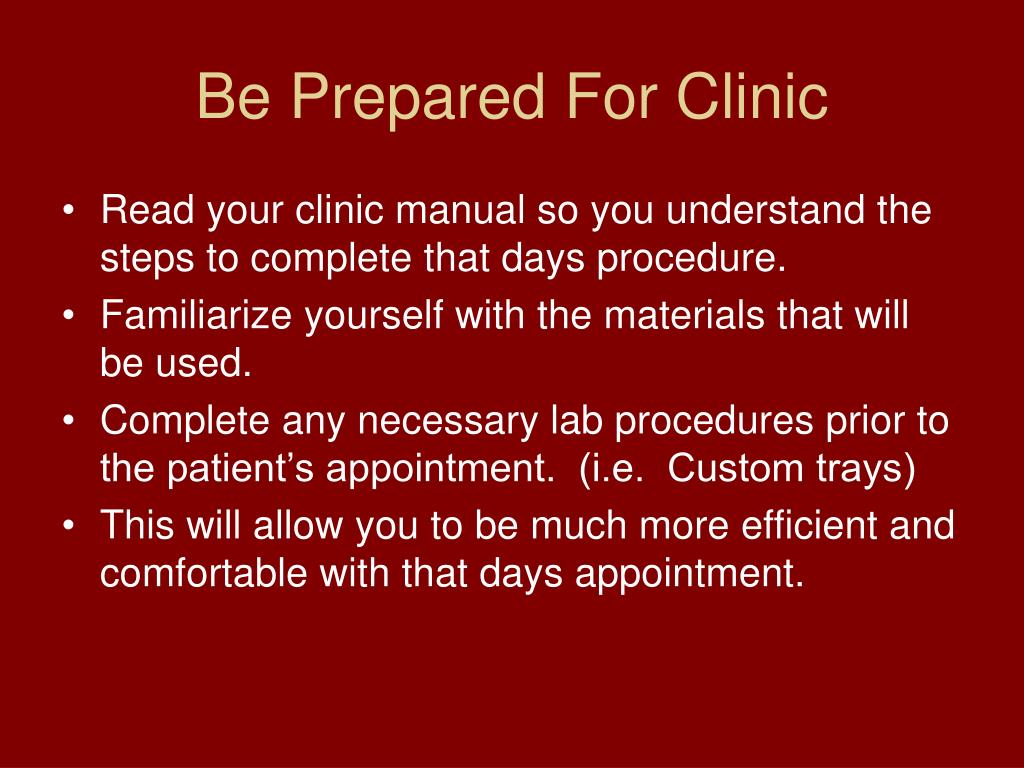 Be Prepared For Clinic

• Read your clinic manual so you understand the steps to complete that days procedure.
• Familiarize yourself with the materials that will be used.
• Complete any necessary lab procedures prior to the patient’s appointment. (i.e. Custom trays)
• This will allow you to be much more efficient and comfortable with that days appointment.